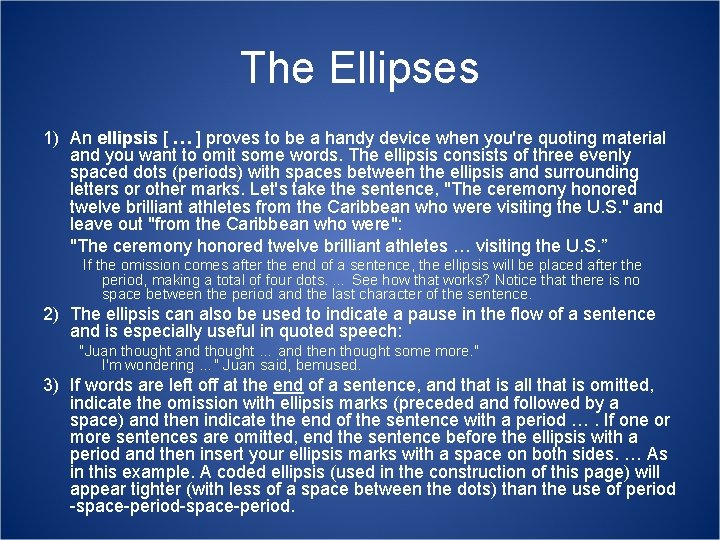 The Ellipses

1) An ellipsis [ … ] proves to be a handy device when you're quoting material and you want to omit some words. The ellipsis consists of three evenly spaced dots (periods) with spaces between the ellipsis and surrounding letters or other marks. Let's take the sentence, "The ceremony honored twelve brilliant athletes from the Caribbean who were visiting the U.S." and leave out "from the Caribbean who were":

"The ceremony honored twelve brilliant athletes … visiting the U.S.”

If the omission comes after the end of a sentence, the ellipsis will be placed after the period, making a total of four dots. … See how that works? Notice that there is no space between the period and the last character of the sentence.

2) The ellipsis can also be used to indicate a pause in the flow of a sentence and is especially useful in quoted speech:

"Juan thought and thought … and then thought some more." I'm wondering …" Juan said, bemused.

3) If words are left off at the end of a sentence, and that is all that is omitted, indicate the omission with ellipsis marks (preceded and followed by a space) and then indicate the end of the sentence with a period … . If one or more sentences are omitted, end the sentence before the ellipsis with a period and then insert your ellipsis marks with a space on both sides. … As in this example. A coded ellipsis (used in the construction of this page) will appear tighter (with less of a space between the dots) than the use of period -space-period-space-period.